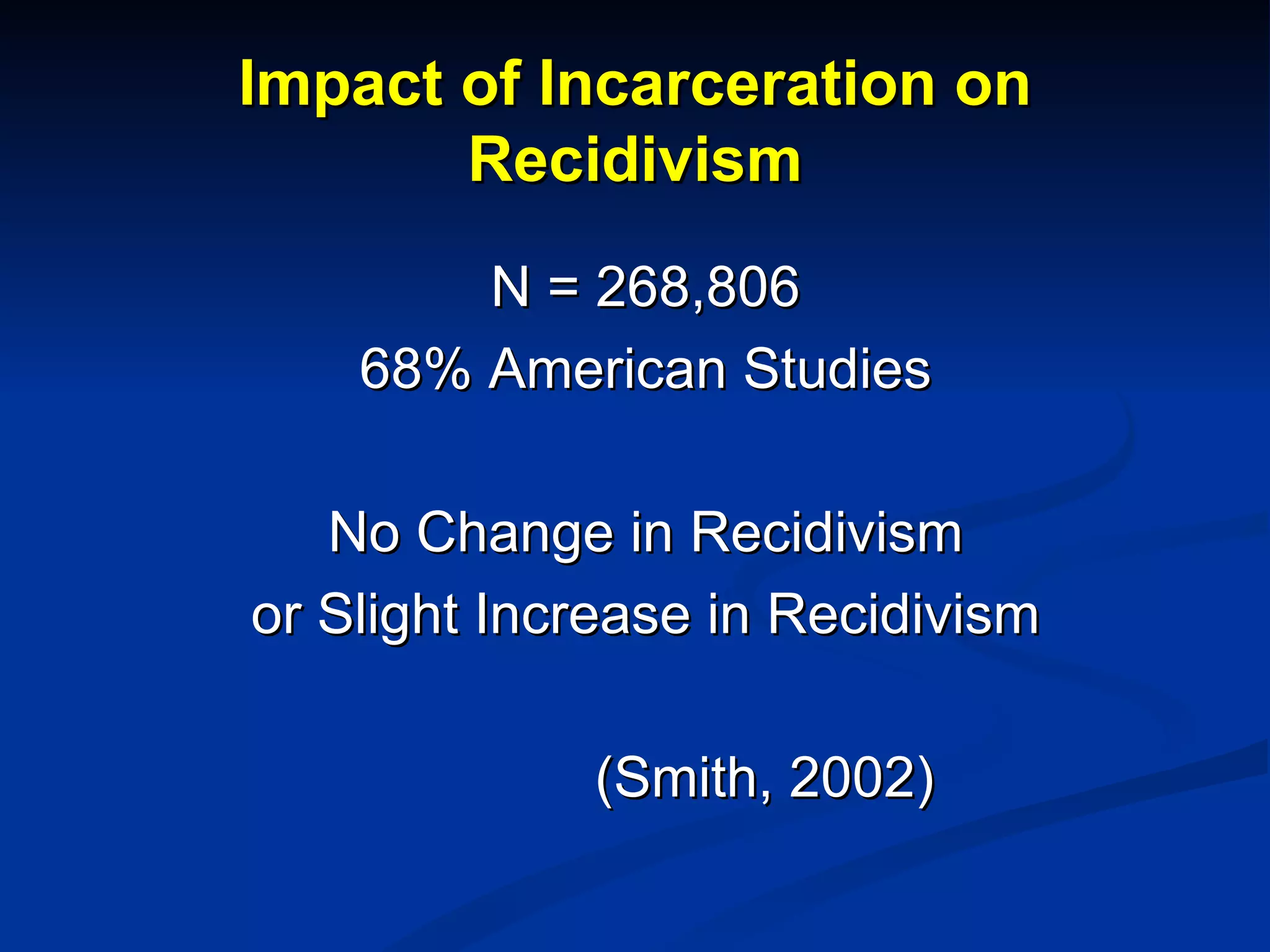 Impact of Incarceration on Recidivism

N = 268,806
68% American Studies

No Change in Recidivism
or Slight Increase in Recidivism

(Smith, 2002)